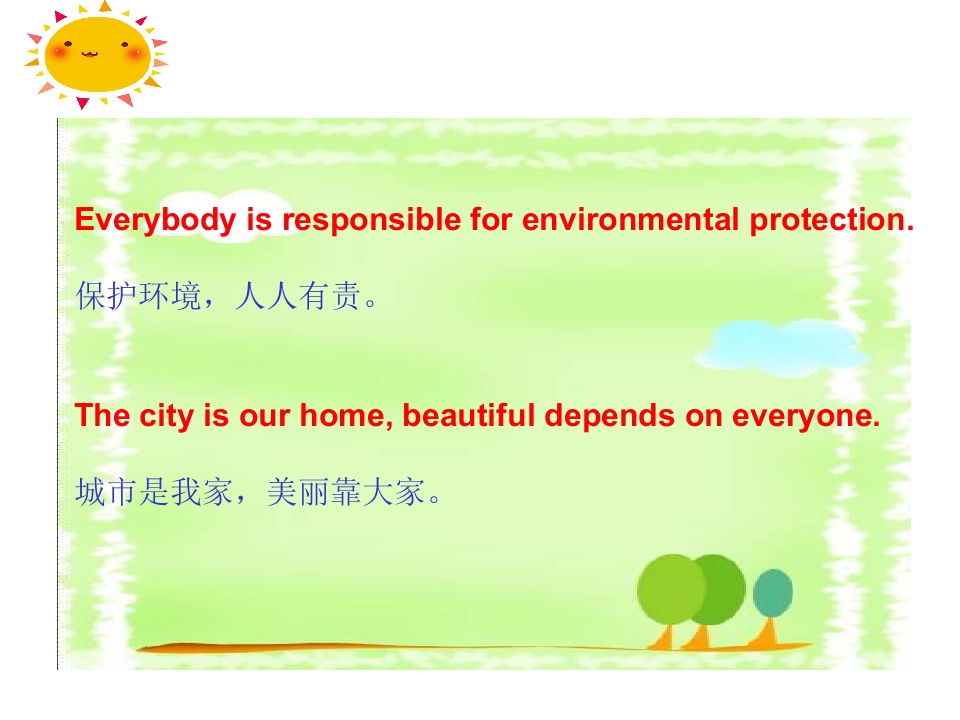 Everybody is responsible for environmental protection.

保护环境，人人有责。

The city is our home, beautiful depends on everyone.

城市是我家，美丽靠大家。